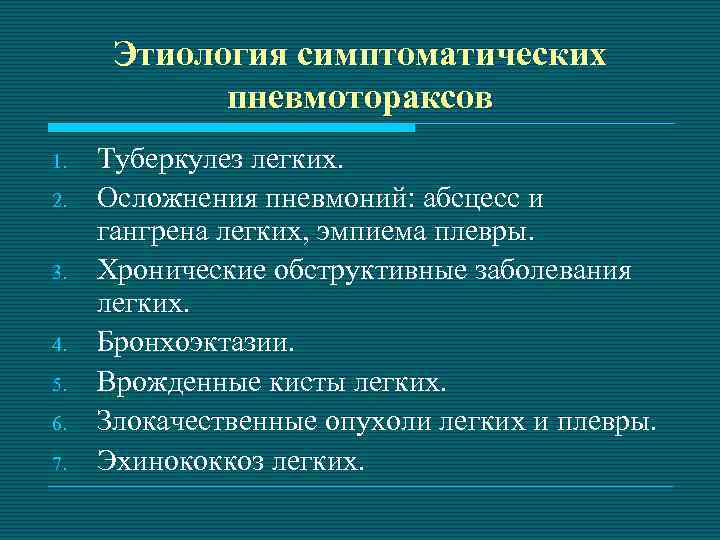 Этиология симптоматических пневмотораксов

1. Туберкулез легких.
2. Осложнения пневмоний: абсцесс и гангрена легких, эмпиема плевры.
3. Хронические обструктивные заболевания легких.
4. Бронхоэктазии.
5. Врожденные кисты легких.
6. Злокачественные опухоли легких и плевры.
7. Эхинококкоз легких.